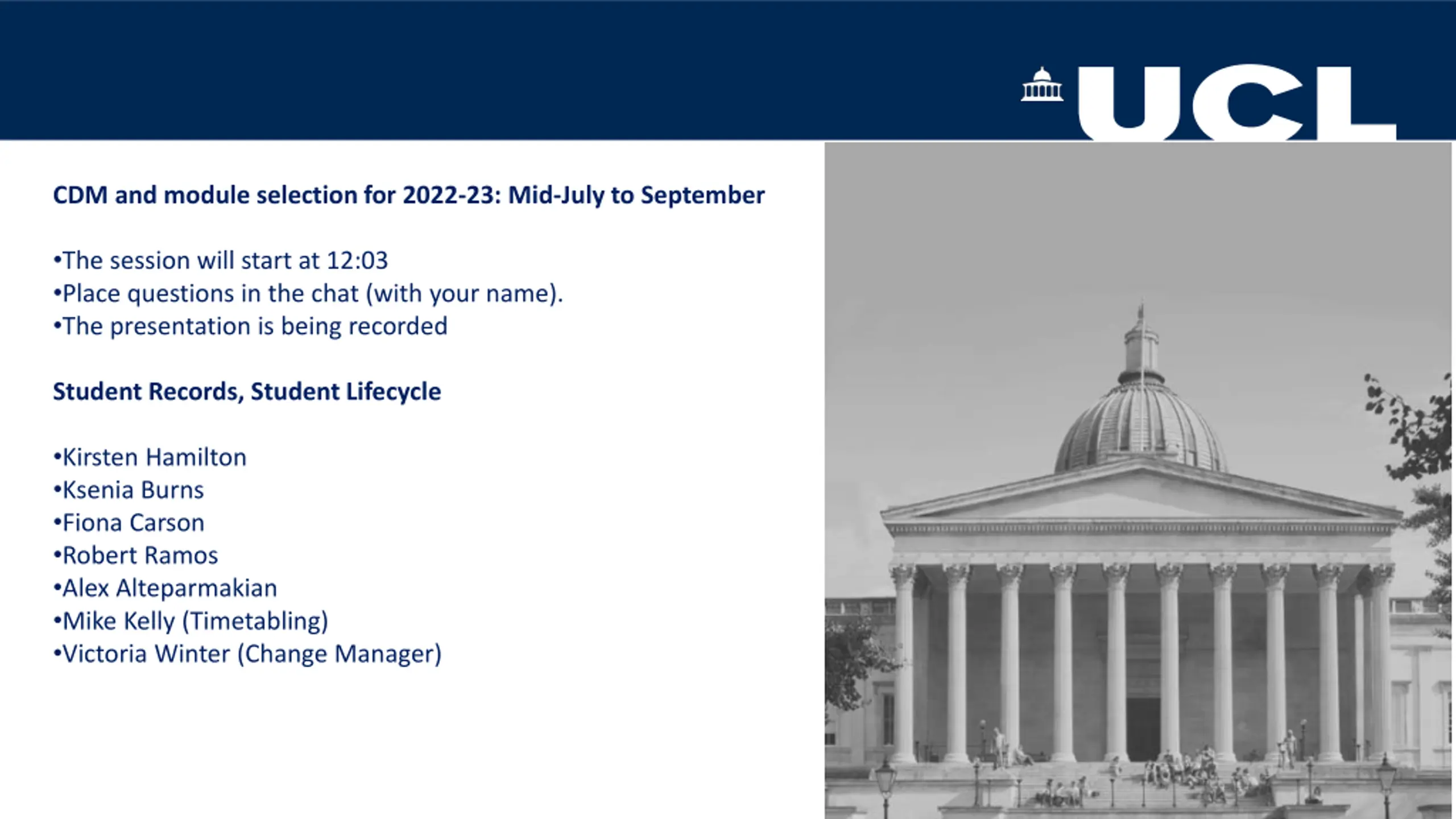 UCL

CDM and module selection for 2022-23: Mid-July to September

•The session will start at 12:03
•Place questions in the chat (with your name).
•The presentation is being recorded

Student Records, Student Lifecycle

•Kirsten Hamilton
•Ksenia Burns
•Fiona Carson
•Robert Ramos
•Alex Alteparmakian
•Mike Kelly (Timetabling)
•Victoria Winter (Change Manager)